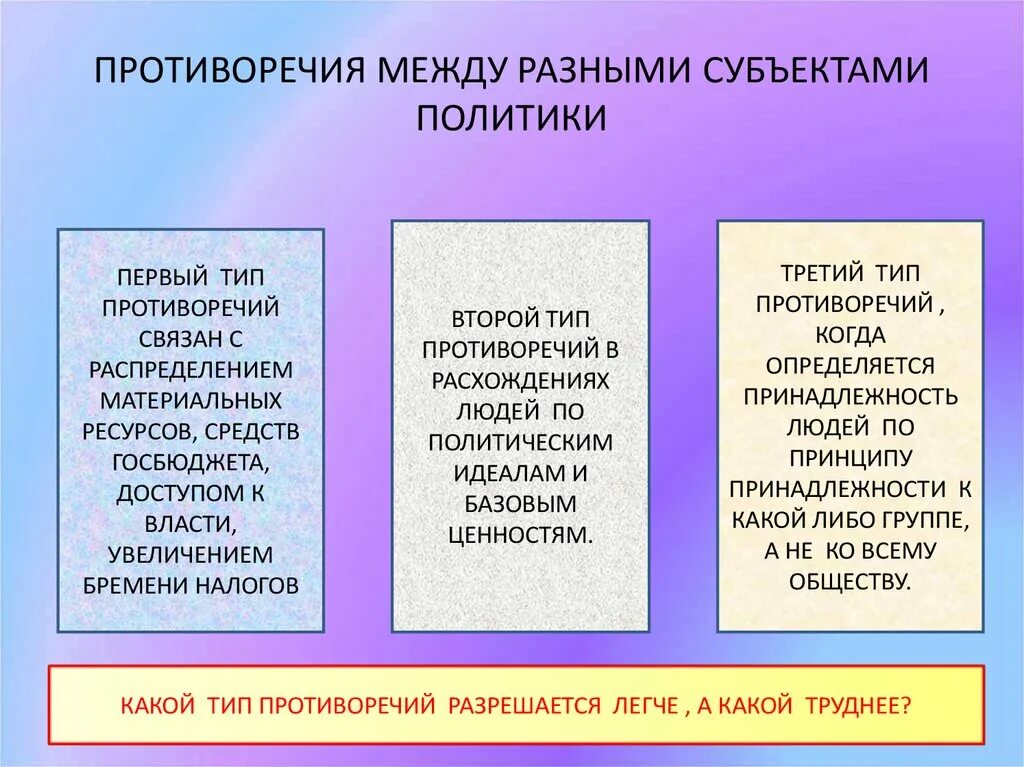 ПРОТИВОРЕЧИЯ МЕЖДУ РАЗНЫМИ СУБЪЕКТАМИ ПОЛИТИКИ

ПЕРВЫЙ ТИП ПРОТИВОРЕЧИЙ СВЯЗАН С РАСПРЕДЕЛЕНИЕМ МАТЕРИАЛЬНЫХ РЕСУРСОВ, СРЕДСТВ ГОСБЮДЖЕТА, ДОСТУПОМ К ВЛАСТИ, УВЕЛИЧЕНИЕМ БРЕМЕНИ НАЛОГОВ

ВТОРОЙ ТИП ПРОТИВОРЕЧИЙ В РАСХОЖДЕНИЯХ ЛЮДЕЙ ПО ПОЛИТИЧЕСКИМ ИДЕАЛАМ И БАЗОВЫМ ЦЕННОСТЯМ.

ТРЕТИЙ ТИП ПРОТИВОРЕЧИЙ , КОГДА ОПРЕДЕЛЯЕТСЯ ПРИНАДЛЕЖНОСТЬ ЛЮДЕЙ ПО ПРИНЦИПУ ПРИНАДЛЕЖНОСТИ К КАКОЙ ЛИБО ГРУППЕ, А НЕ КО ВСЕМУ ОБЩЕСТВУ.

КАКОЙ ТИП ПРОТИВОРЕЧИЙ РАЗРЕШАЕТСЯ ЛЕГЧЕ , А КАКОЙ ТРУДНЕЕ?